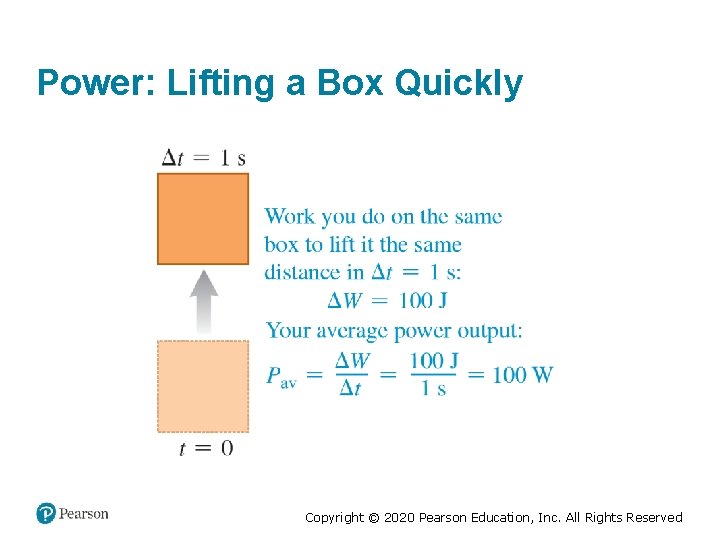 Power: Lifting a Box Quickly

$\Delta t = 1$ s

Work you do on the same box to lift it the same distance in $\Delta t = 1$ s:
$\Delta W = 100$ J
Your average power output:
$P_{av} = \frac{\Delta W}{\Delta t} = \frac{100 \text{ J}}{1 \text{ s}} = 100$ W

$t = 0$

Pearson

Copyright © 2020 Pearson Education, Inc. All Rights Reserved